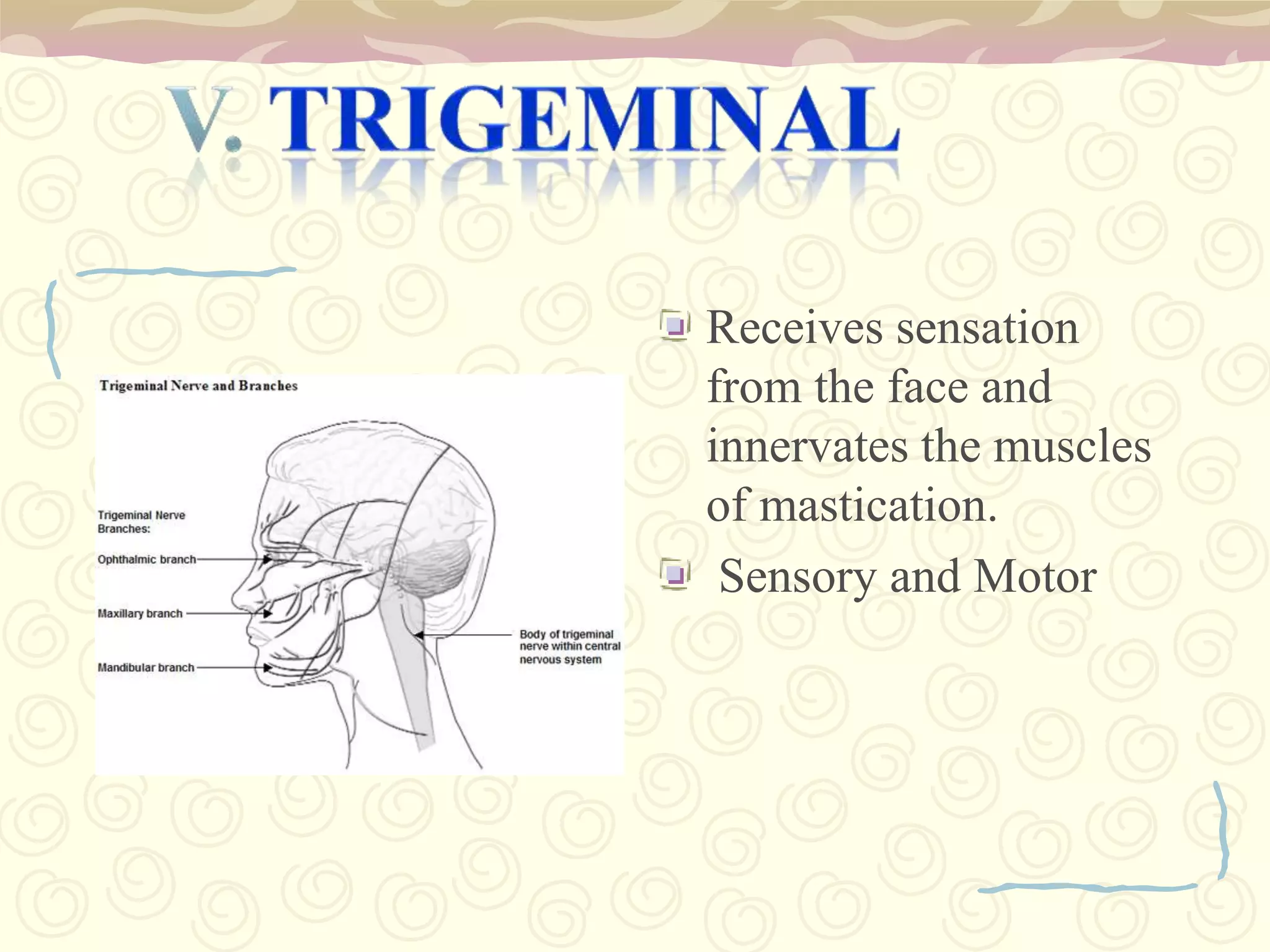 V. TRIGEMINAL

Trigeminal Nerve and Branches

Trigeminal Nerve Branches:

Ophthalmic branch

Maxillary branch

Mandibular branch

Body of trigeminal nerve within central nervous system

Receives sensation from the face and innervates the muscles of mastication.

Sensory and Motor